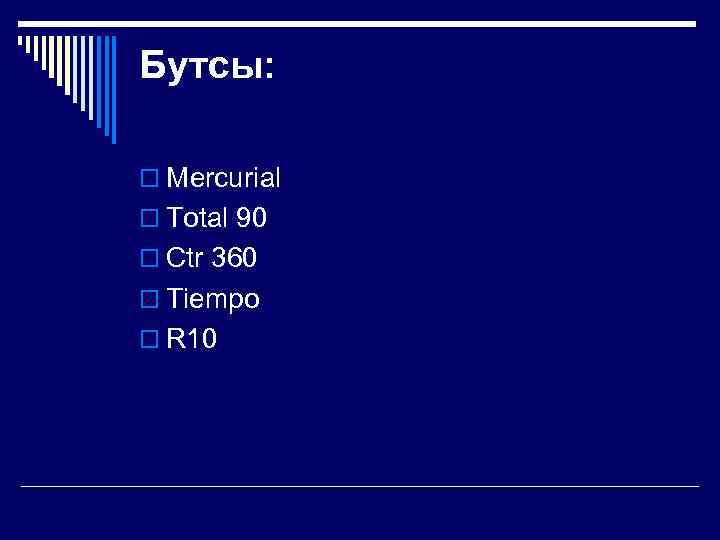 Бутсы:

Mercurial
Total 90
Ctr 360
Tiempo
R10